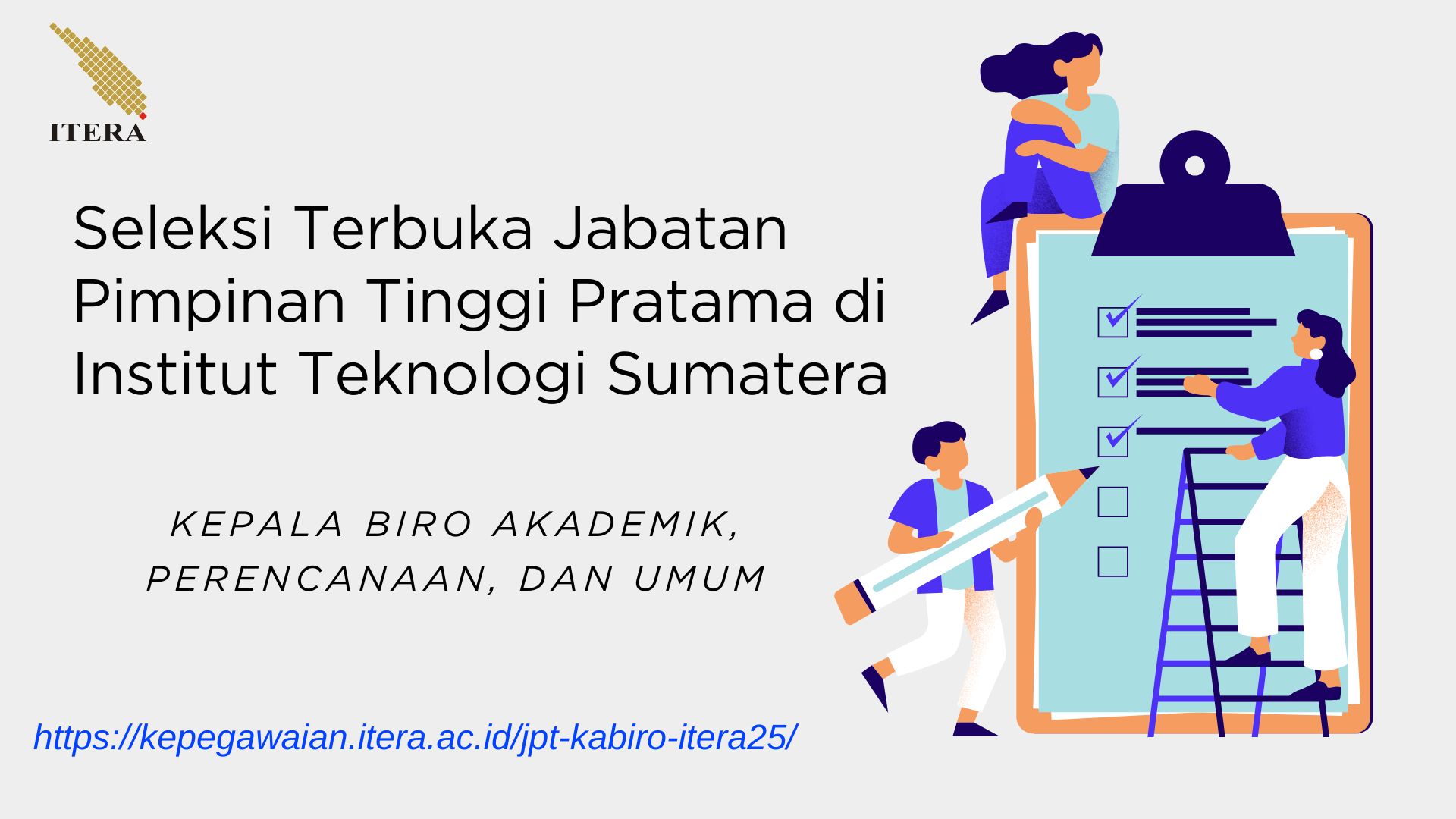 ITERA

Seleksi Terbuka Jabatan Pimpinan Tinggi Pratama di Institut Teknologi Sumatera

KEPALA BIRO AKADEMIK, PERENCANAAN, DAN UMUM

https://kepegawaian.itera.ac.id/jpt-kabiro-itera25/